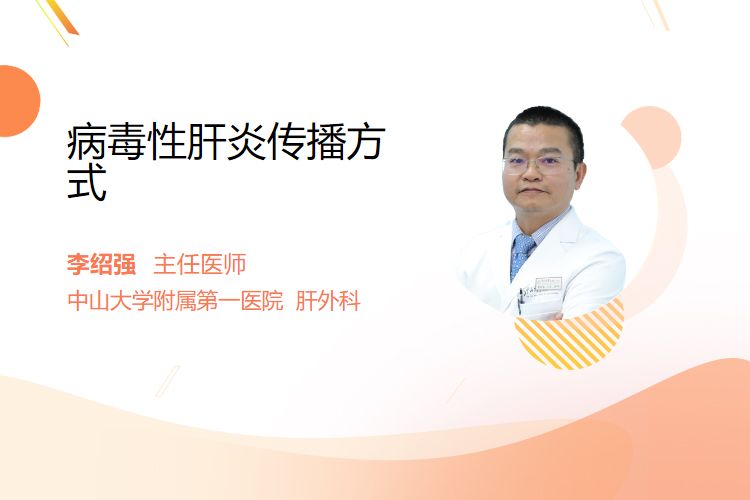 病毒性肝炎传播方式

李绍强 主任医师
中山大学附属第一医院 肝外科